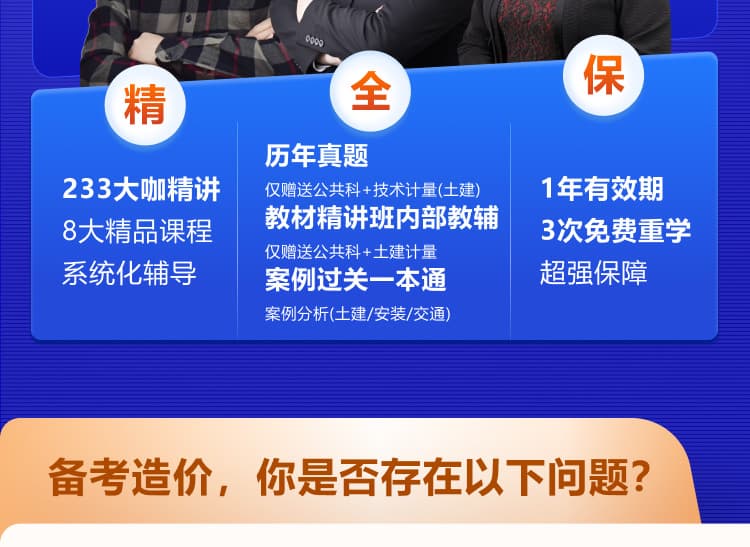 精

233大咖精讲
8大精品课程
系统化辅导

全

历年真题
仅赠送公共科+技术计量(土建)
教材精讲班内部教辅
仅赠送公共科+土建计量
案例过关一本通
案例分析(土建/安装/交通)

保

1年有效期
3次免费重学
超强保障

备考造价，你是否存在以下问题?